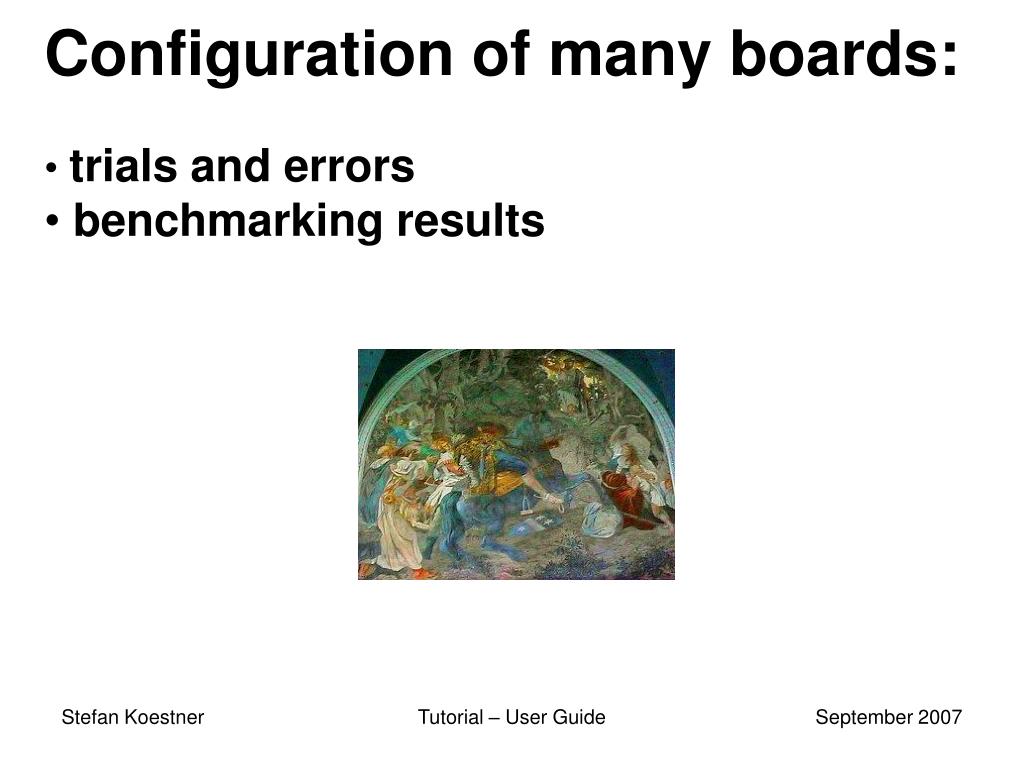 Configuration of many boards:

• trials and errors
• benchmarking results

Stefan Koestner

Tutorial – User Guide

September 2007